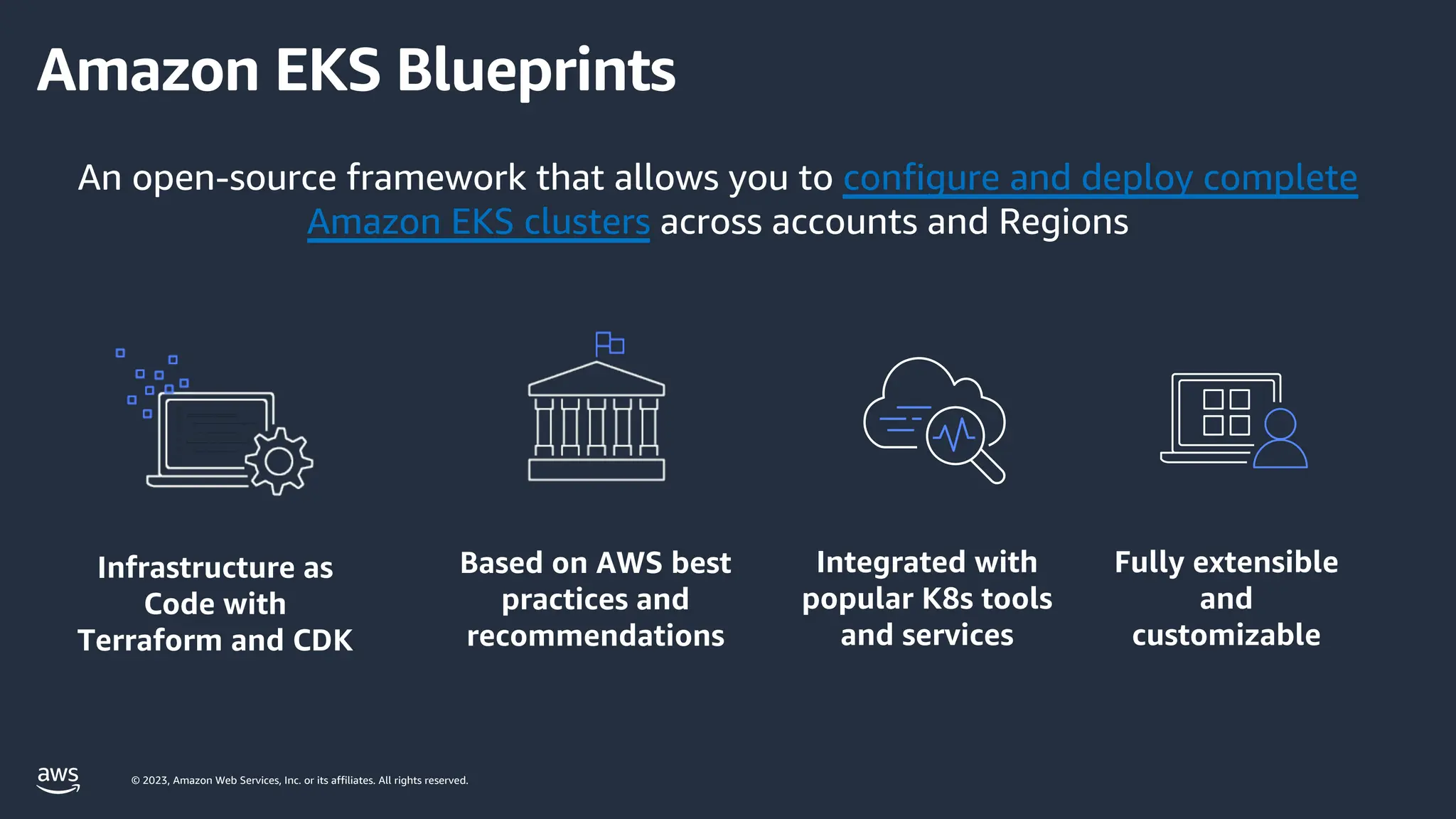 Amazon EKS Blueprints

An open-source framework that allows you to configure and deploy complete Amazon EKS clusters across accounts and Regions

Infrastructure as Code with Terraform and CDK

Based on AWS best practices and recommendations

Integrated with popular K8s tools and services

Fully extensible and customizable

aws

© 2023, Amazon Web Services, Inc. or its affiliates. All rights reserved.